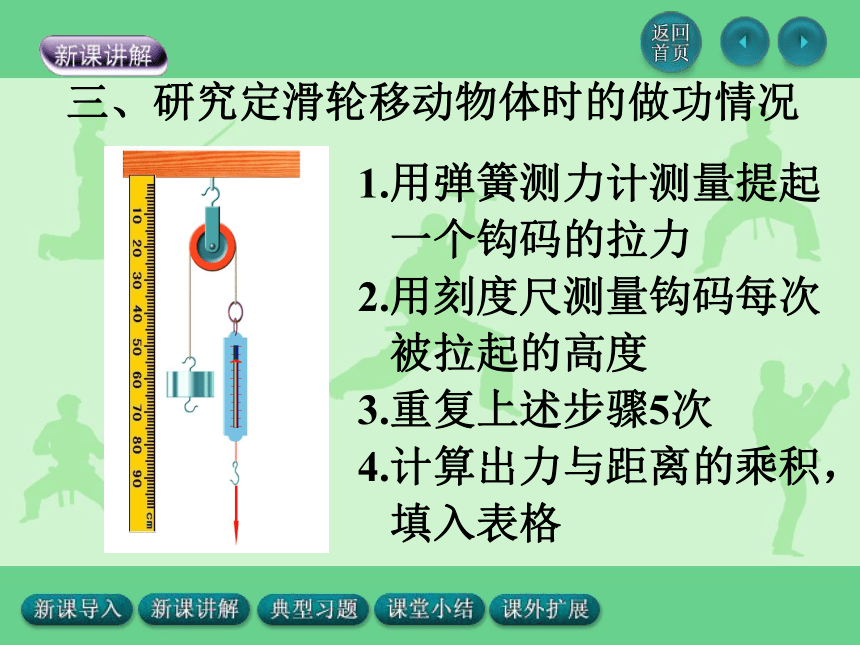 新课讲解

返回首页

三、研究定滑轮移动物体时的做功情况

10 20 30 40 50 60 70 80 90 cm

1.用弹簧测力计测量提起一个钩码的拉力

2.用刻度尺测量钩码每次被拉起的高度

3.重复上述步骤5次

4.计算出力与距离的乘积，填入表格

新课导入 新课讲解 典型习题 课堂小结 课外扩展